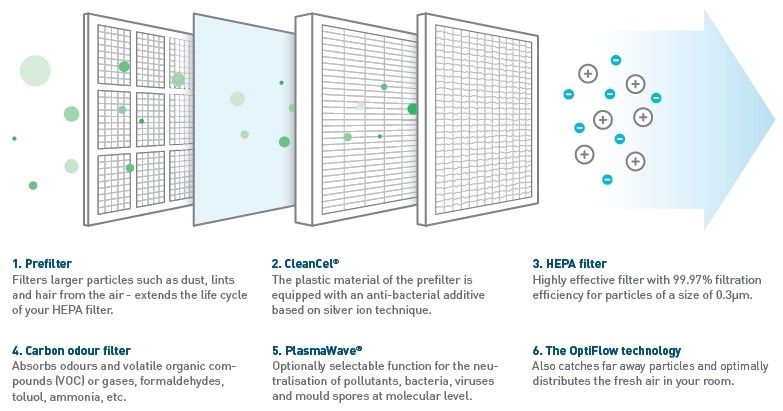 1. Prefilter
Filters larger particles such as dust, lints and hair from the air - extends the life cycle of your HEPA filter.

2. CleanCel®
The plastic material of the prefilter is equipped with an anti-bacterial additive based on silver ion technique.

3. HEPA filter
Highly effective filter with 99.97% filtration efficiency for particles of a size of 0.3μm.

4. Carbon odour filter
Absorbs odours and volatile organic compounds (VOC) or gases, formaldehydes, toluol, ammonia, etc.

5. PlasmaWave®
Optionally selectable function for the neutralisation of pollutants, bacteria, viruses and mould spores at molecular level.

6. The OptiFlow technology
Also catches far away particles and optimally distributes the fresh air in your room.